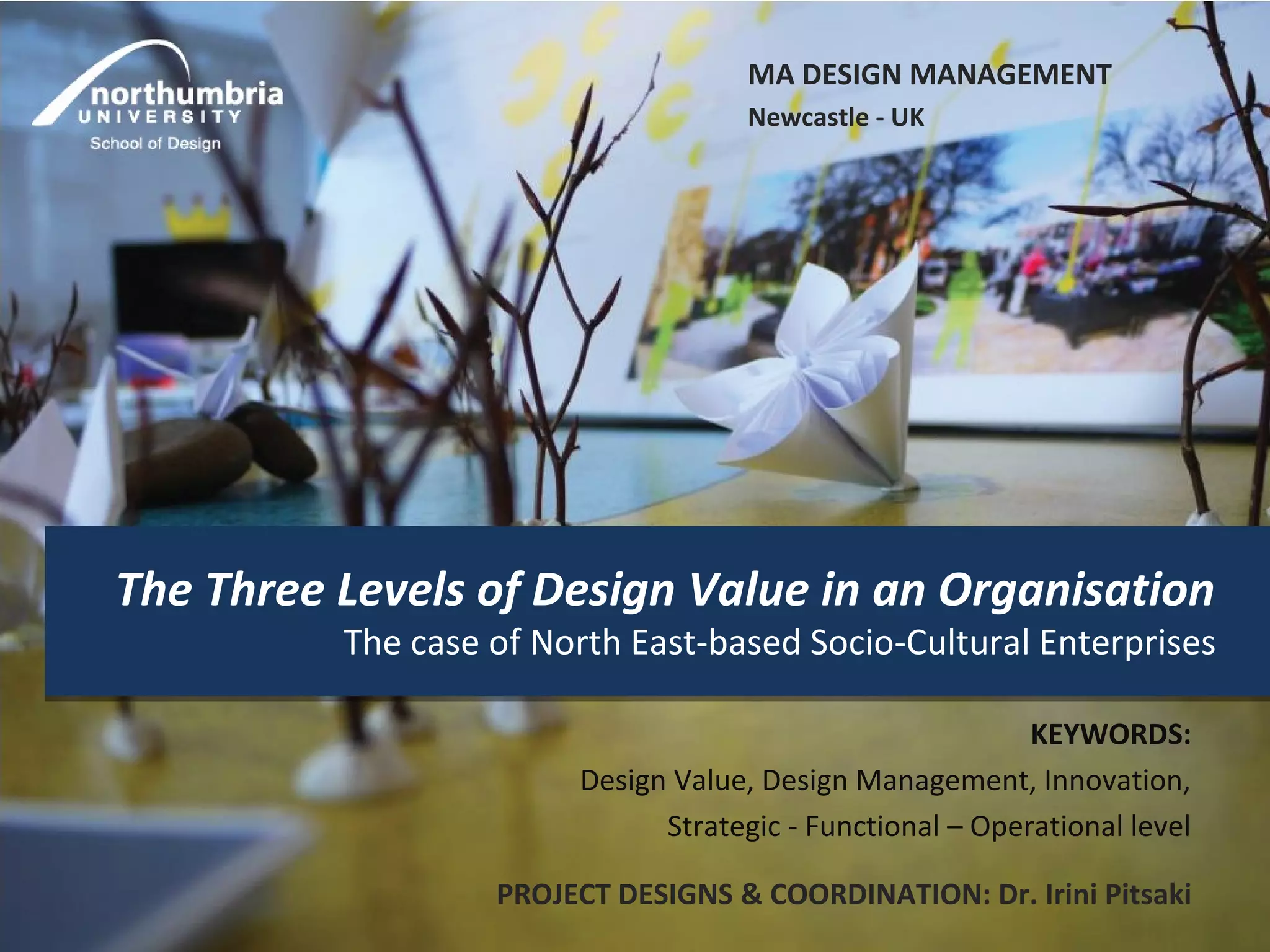 northumbria
UNIVERSITY
School of Design

MA DESIGN MANAGEMENT
Newcastle - UK

The Three Levels of Design Value in an Organisation
The case of North East-based Socio-Cultural Enterprises

KEYWORDS:
Design Value, Design Management, Innovation,
Strategic - Functional – Operational level

PROJECT DESIGNS & COORDINATION: Dr. Irini Pitsaki